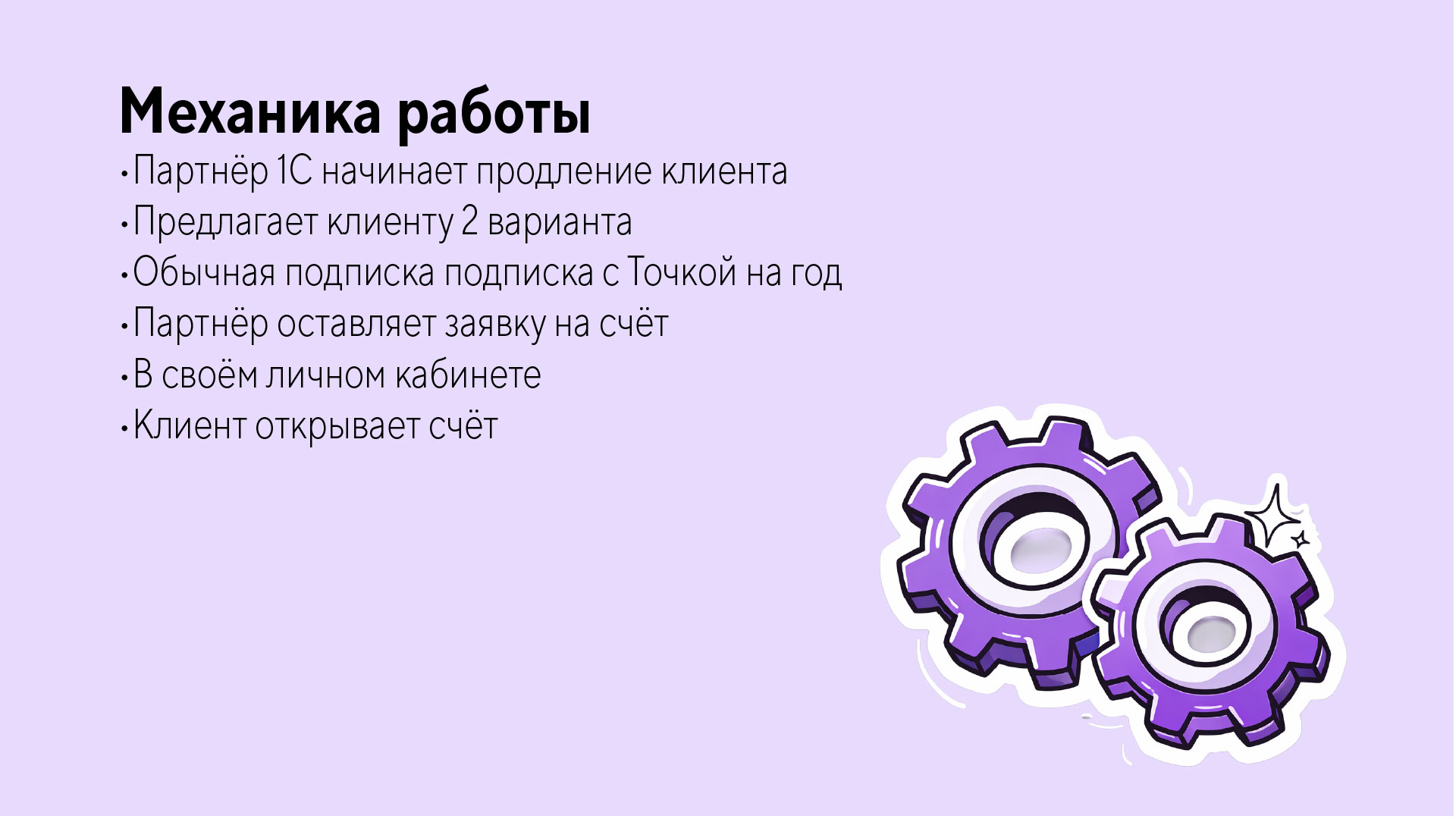 Механика работы

•Партнёр 1С начинает продление клиента
•Предлагает клиенту 2 варианта
•Обычная подписка подписка с Точкой на год
•Партнёр оставляет заявку на счёт
•В своём личном кабинете
•Клиент открывает счёт